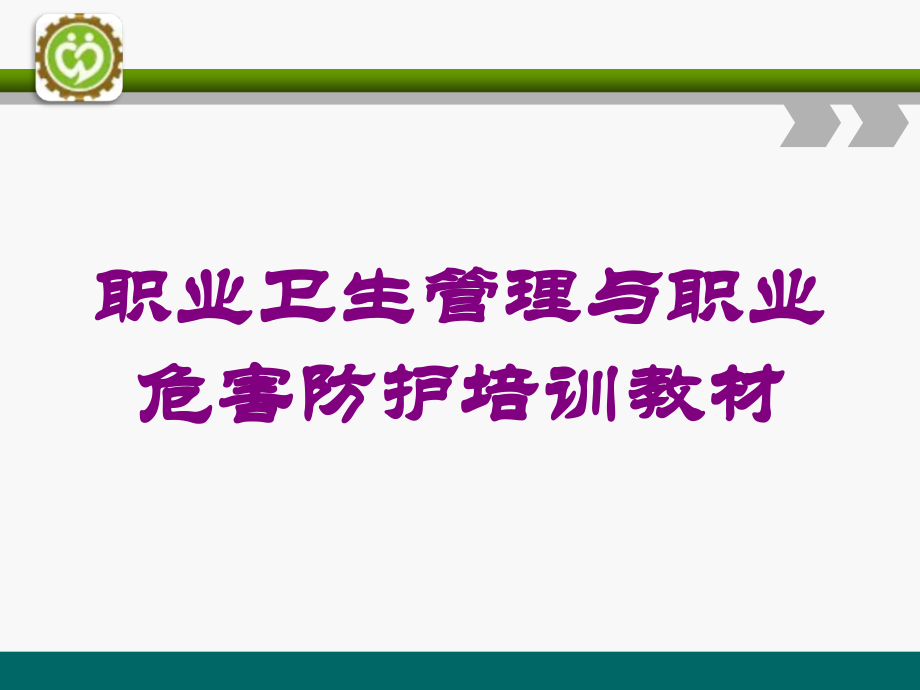 职业卫生管理与职业危害防护培训教材